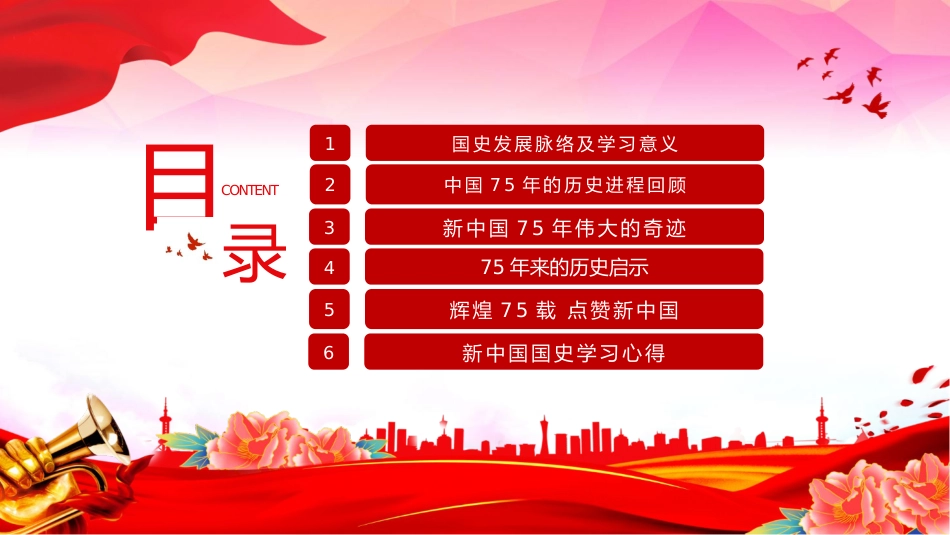 目录

CONTENT

1 国史发展脉络及学习意义

2 中国 75 年的历史进程回顾

3 新中国 75 年伟大的奇迹

4 75 年来的历史启示

5 辉煌 75 载 点赞新中国

6 新中国国史学习心得